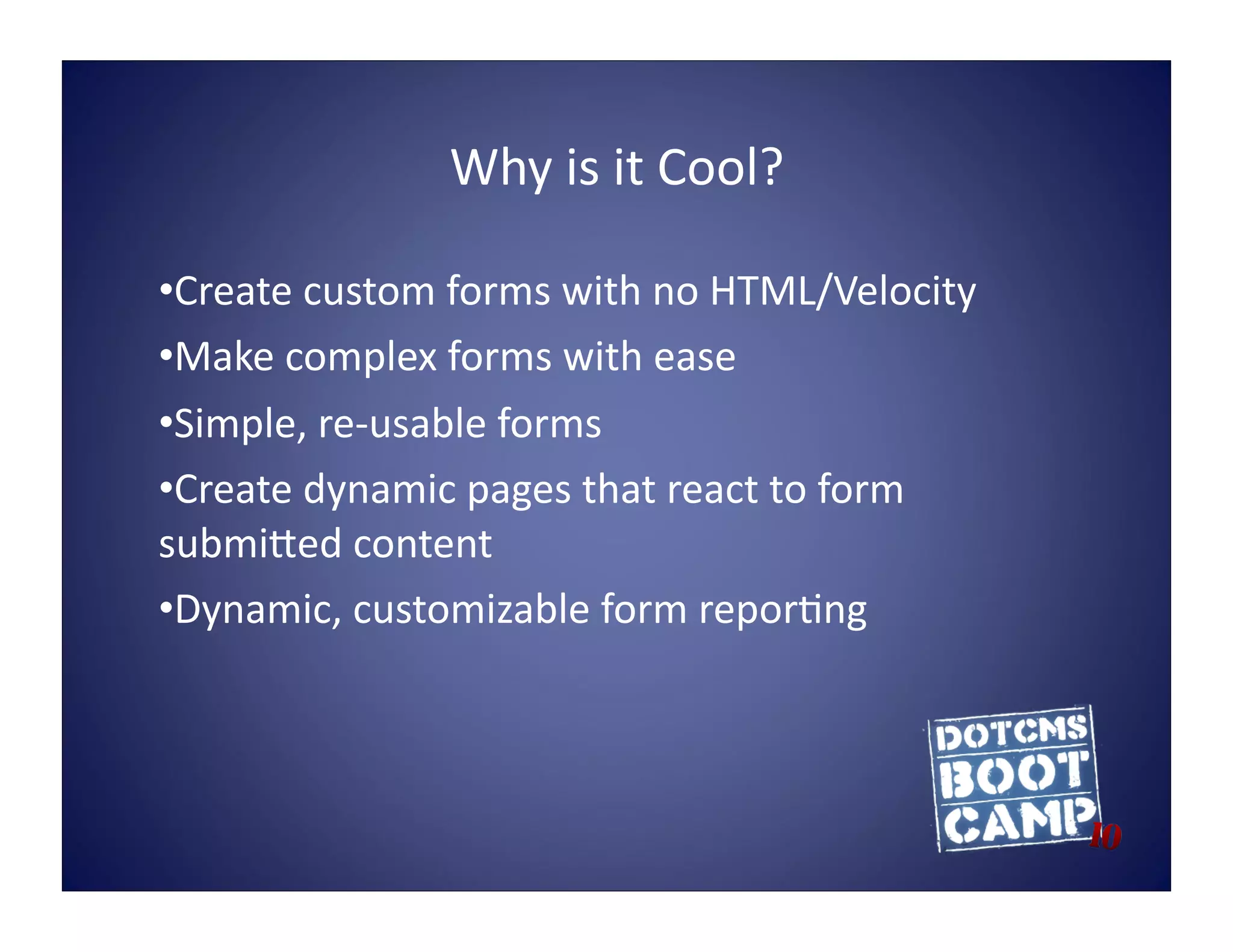 Why is it Cool?

•Create custom forms with no HTML/Velocity

•Make complex forms with ease

•Simple, re-usable forms

•Create dynamic pages that react to form submitted content

•Dynamic, customizable form reporting

DOTCMS BOOT CAMP 10